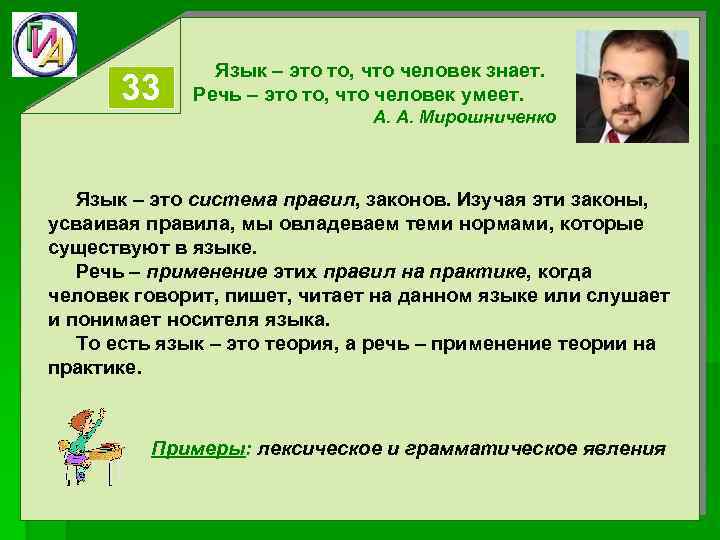 ГИА

33

Язык – это то, что человек знает.
Речь – это то, что человек умеет.
А. А. Мирошниченко

Язык – это система правил, законов. Изучая эти законы, усваивая правила, мы овладеваем теми нормами, которые существуют в языке.
Речь – применение этих правил на практике, когда человек говорит, пишет, читает на данном языке или слушает и понимает носителя языка.
То есть язык – это теория, а речь – применение теории на практике.

Примеры: лексическое и грамматическое явления